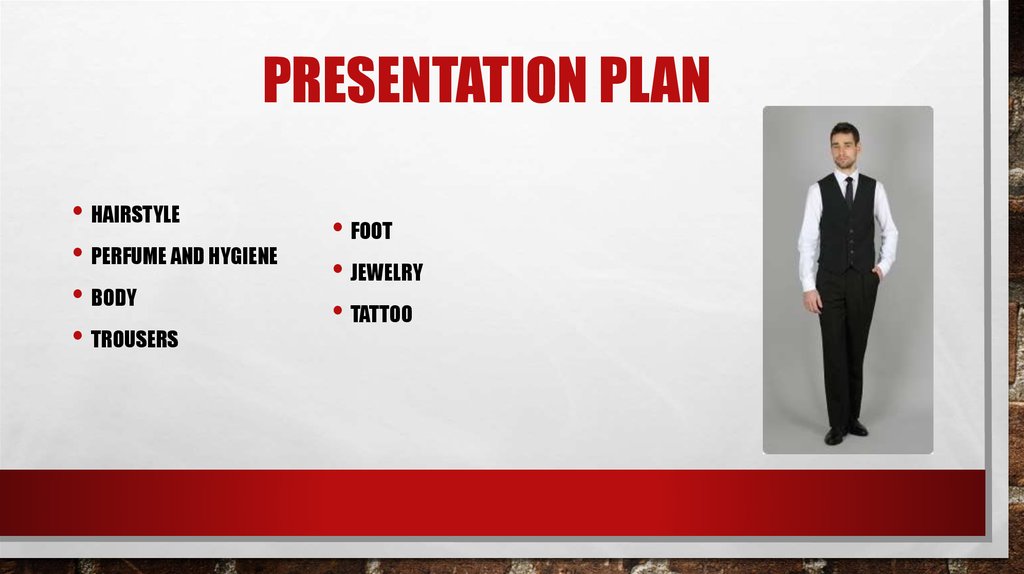 PRESENTATION PLAN

• HAIRSTYLE
• PERFUME AND HYGIENE
• BODY
• TROUSERS

• FOOT
• JEWELRY
• TATTOO